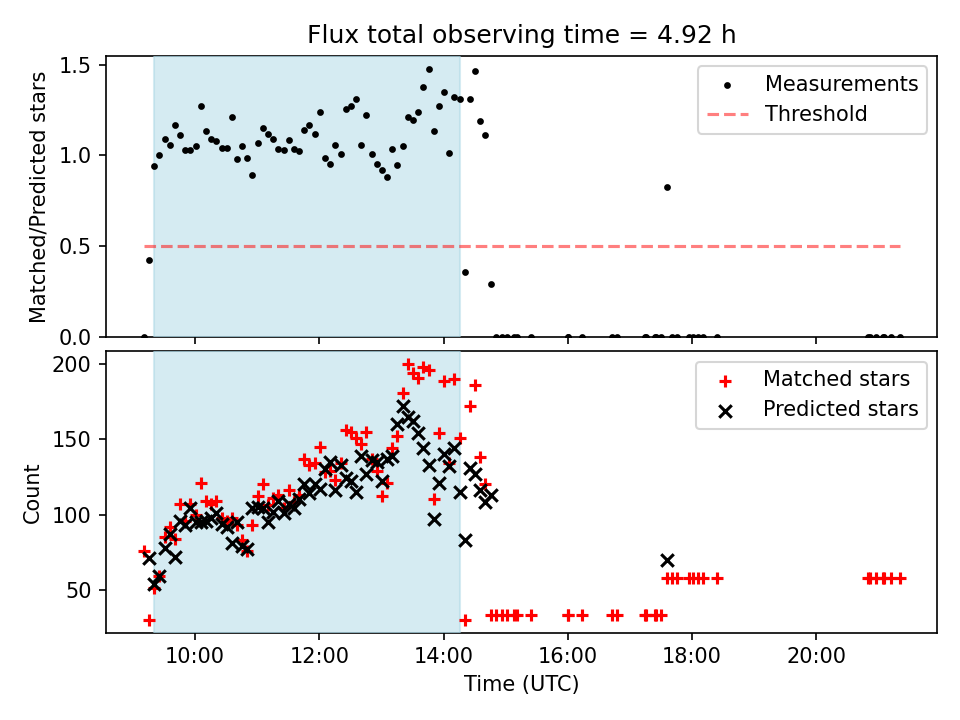 Flux total observing time = 4.92 h

Matched/Predicted stars

1.5
1.0
0.5
0.0

Measurements
Threshold

Count

200
150
100
50

Matched stars
Predicted stars

10:00
12:00
14:00
16:00
18:00
20:00

Time (UTC)